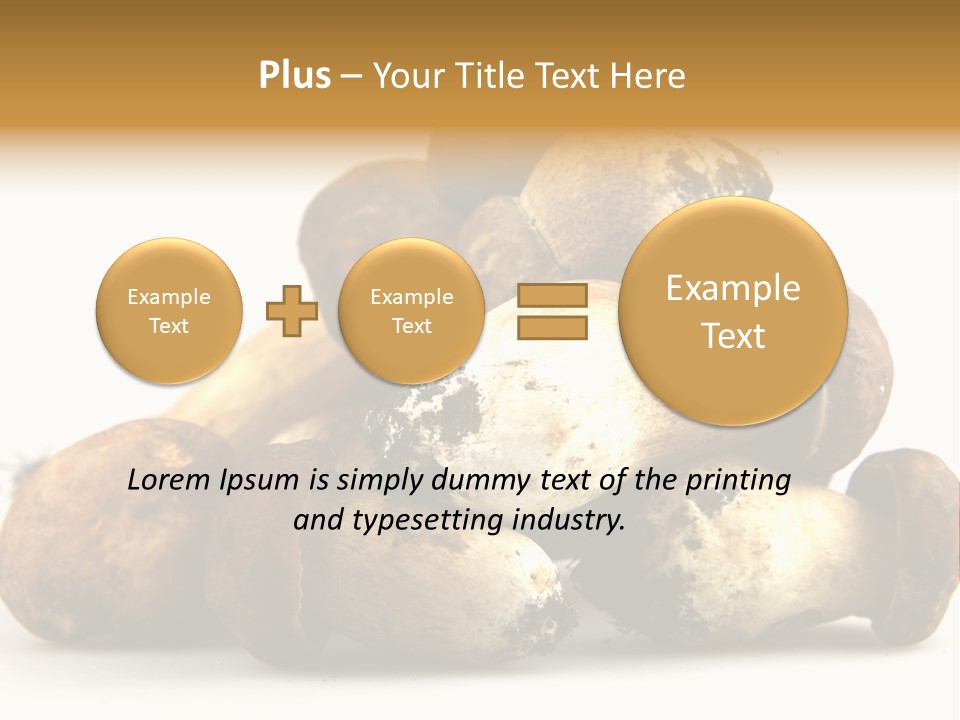 Plus – Your Title Text Here

Example Text

Example Text

Example Text

Lorem Ipsum is simply dummy text of the printing and typesetting industry.